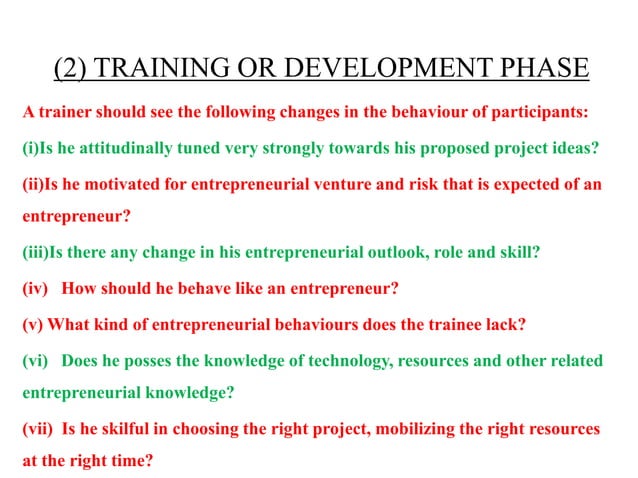 (2) TRAINING OR DEVELOPMENT PHASE

A trainer should see the following changes in the behaviour of participants:

(i)Is he attitudinally tuned very strongly towards his proposed project ideas?

(ii)Is he motivated for entrepreneurial venture and risk that is expected of an entrepreneur?

(iii)Is there any change in his entrepreneurial outlook, role and skill?

(iv) How should he behave like an entrepreneur?

(v) What kind of entrepreneurial behaviours does the trainee lack?

(vi) Does he posses the knowledge of technology, resources and other related entrepreneurial knowledge?

(vii) Is he skilful in choosing the right project, mobilizing the right resources at the right time?